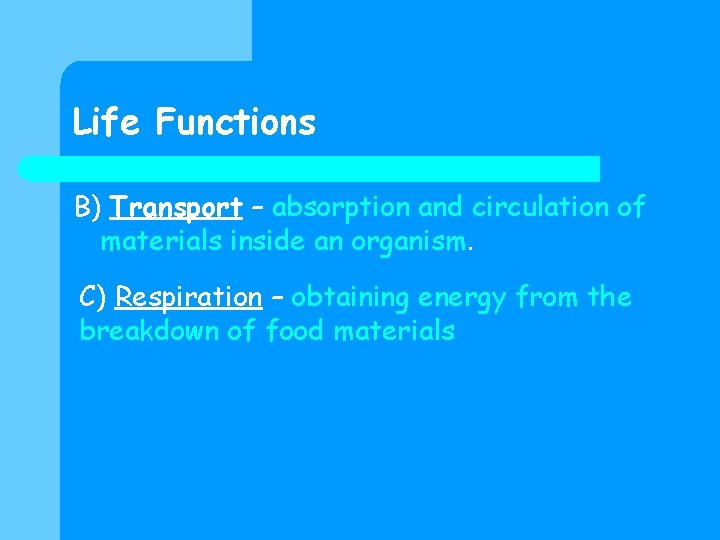 Life Functions

B) Transport – absorption and circulation of materials inside an organism.

C) Respiration – obtaining energy from the breakdown of food materials